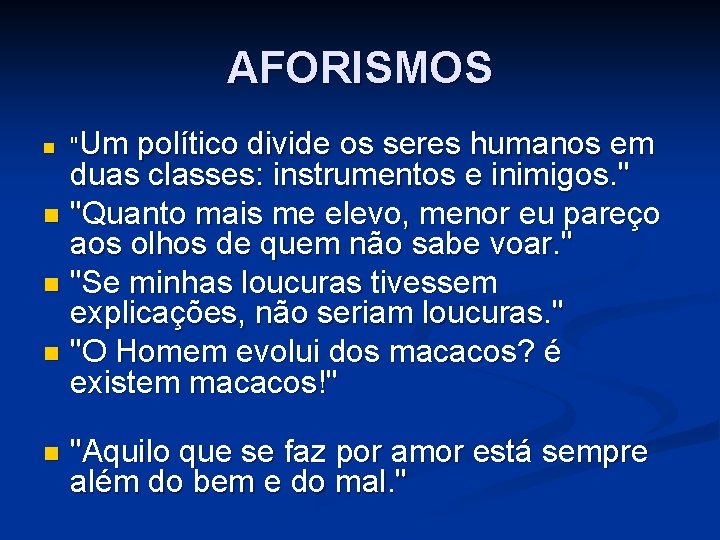 AFORISMOS

• "Um político divide os seres humanos em duas classes: instrumentos e inimigos."
• "Quanto mais me elevo, menor eu pareço aos olhos de quem não sabe voar."
• "Se minhas loucuras tivessem explicações, não seriam loucuras."
• "O Homem evolui dos macacos? é existem macacos!"

• "Aquilo que se faz por amor está sempre além do bem e do mal."